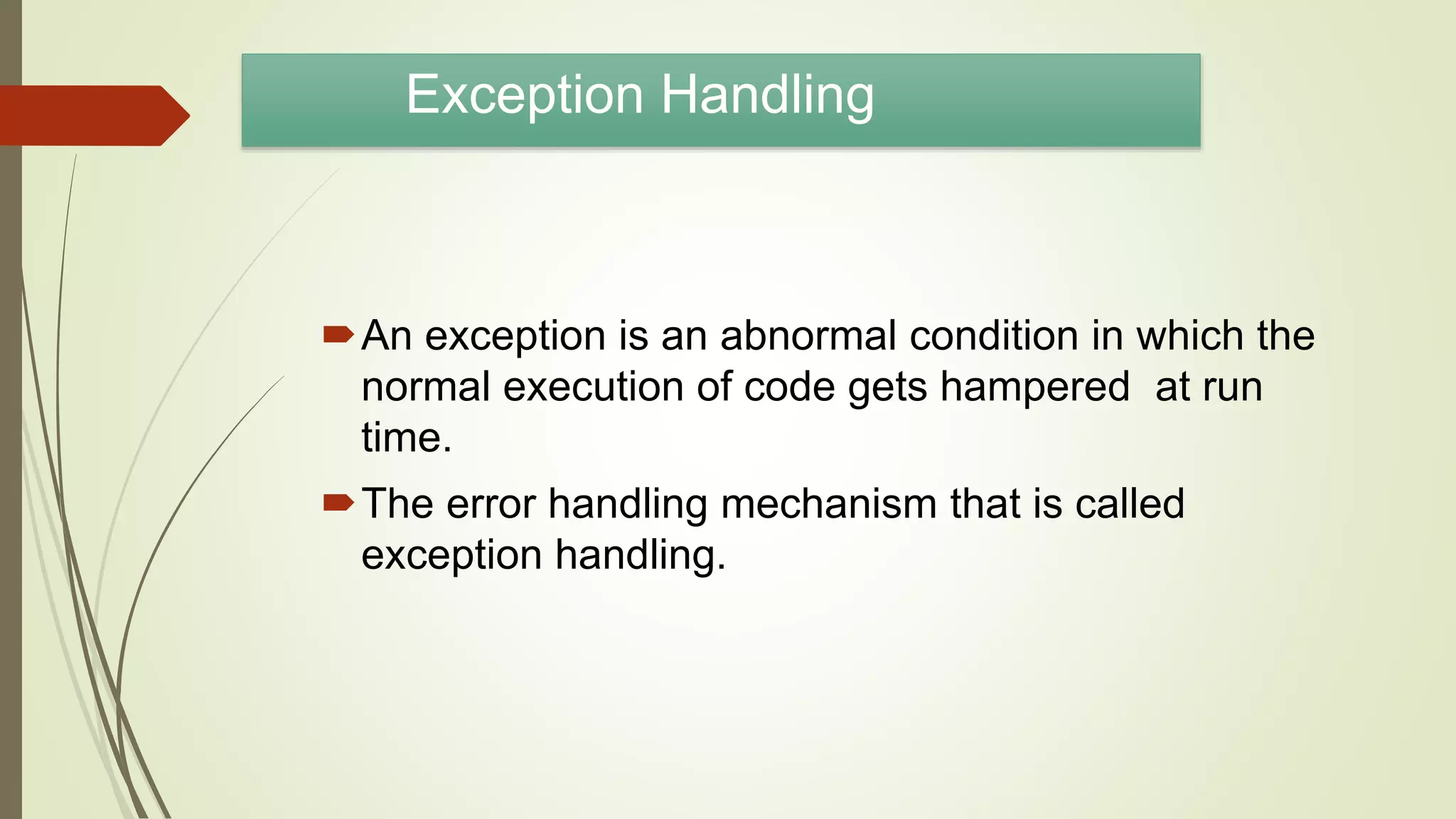 Exception Handling

An exception is an abnormal condition in which the normal execution of code gets hampered at run time.

The error handling mechanism that is called exception handling.